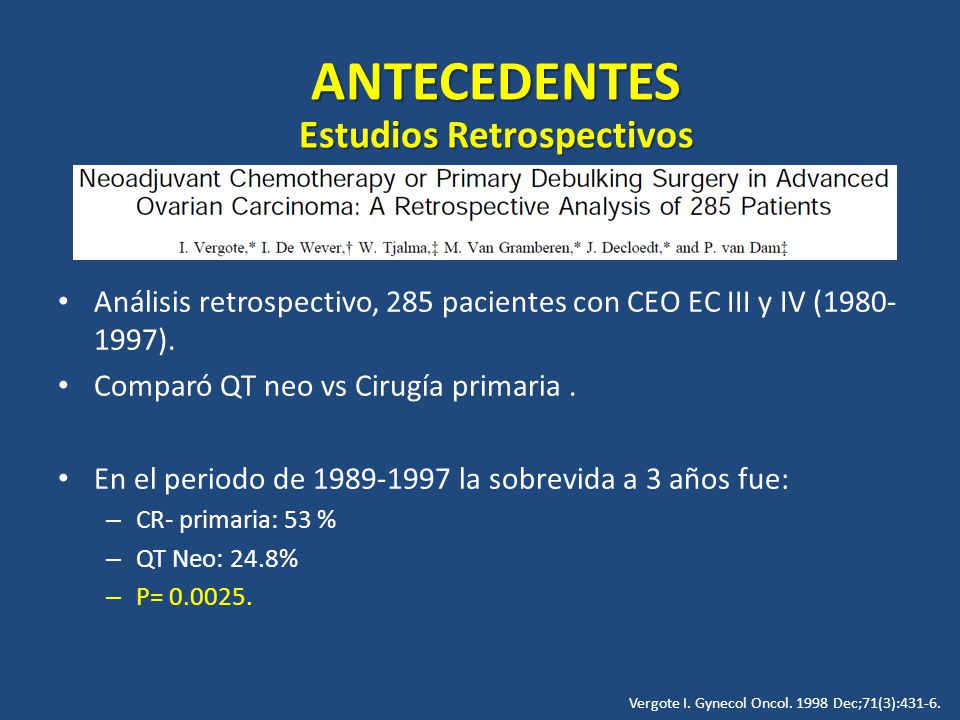 ANTECEDENTES
Estudios Retrospectivos

Neoadjuvant Chemotherapy or Primary Debulking Surgery in Advanced Ovarian Carcinoma: A Retrospective Analysis of 285 Patients

I. Vergote,* I. De Wever,† W. Tjalma,‡ M. Van Gramberen,* J. Decloedt,* and P. van Dam‡

• Análisis retrospectivo, 285 pacientes con CEO EC III y IV (1980-1997).
• Comparó QT neo vs Cirugía primaria .

• En el periodo de 1989-1997 la sobrevida a 3 años fue:
– CR- primaria: 53 %
– QT Neo: 24.8%
– P= 0.0025.

Vergote I. Gynecol Oncol. 1998 Dec;71(3):431-6.